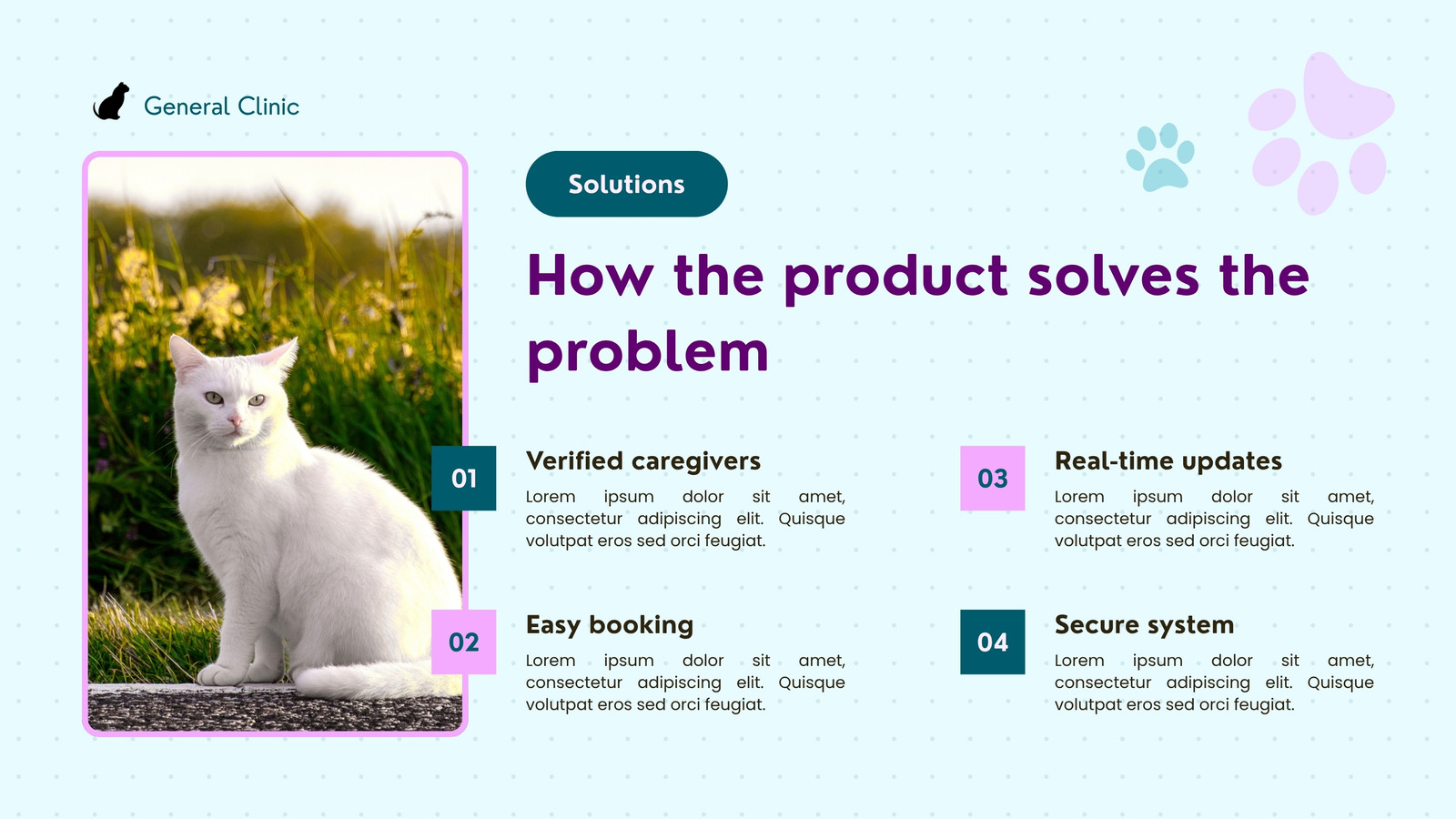 General Clinic

Solutions

How the product solves the problem

01

Verified caregivers

Lorem ipsum dolor sit amet, consectetur adipiscing elit. Quisque volutpat eros sed orci feugiat.

02

Easy booking

Lorem ipsum dolor sit amet, consectetur adipiscing elit. Quisque volutpat eros sed orci feugiat.

03

Real-time updates

Lorem ipsum dolor sit amet, consectetur adipiscing elit. Quisque volutpat eros sed orci feugiat.

04

Secure system

Lorem ipsum dolor sit amet, consectetur adipiscing elit. Quisque volutpat eros sed orci feugiat.